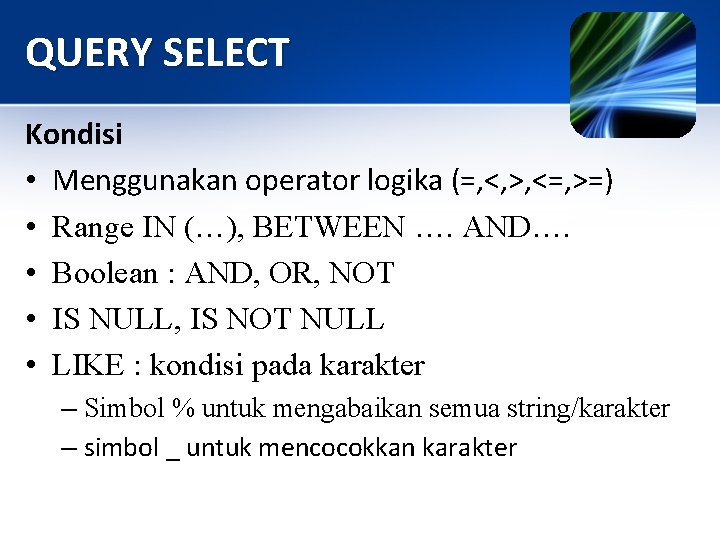 QUERY SELECT

Kondisi

• Menggunakan operator logika (=,<,>,<=,>=)
• Range IN (…), BETWEEN …. AND….
• Boolean : AND, OR, NOT
• IS NULL, IS NOT NULL
• LIKE : kondisi pada karakter
– Simbol % untuk mengabaikan semua string/karakter
– simbol _ untuk mencocokkan karakter